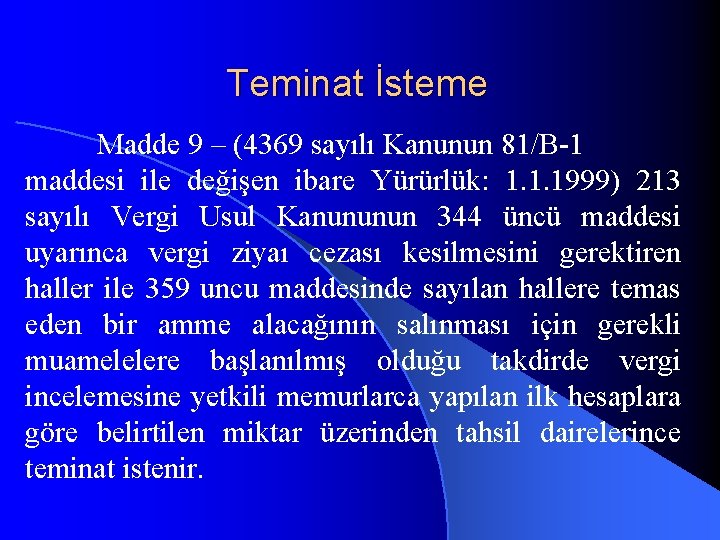 Teminat İsteme

Madde 9 – (4369 sayılı Kanunun 81/B-1 maddesi ile değişen ibare Yürürlük: 1.1.1999) 213 sayılı Vergi Usul Kanununun 344 üncü maddesi uyarınca vergi ziyaı cezası kesilmesini gerektiren haller ile 359 uncu maddesinde sayılan hallere temas eden bir amme alacağının salınması için gerekli muamelelere başlanılmış olduğu takdirde vergi incelemesine yetkili memurlarca yapılan ilk hesaplara göre belirtilen miktar üzerinden tahsil dairelerince teminat istenir.